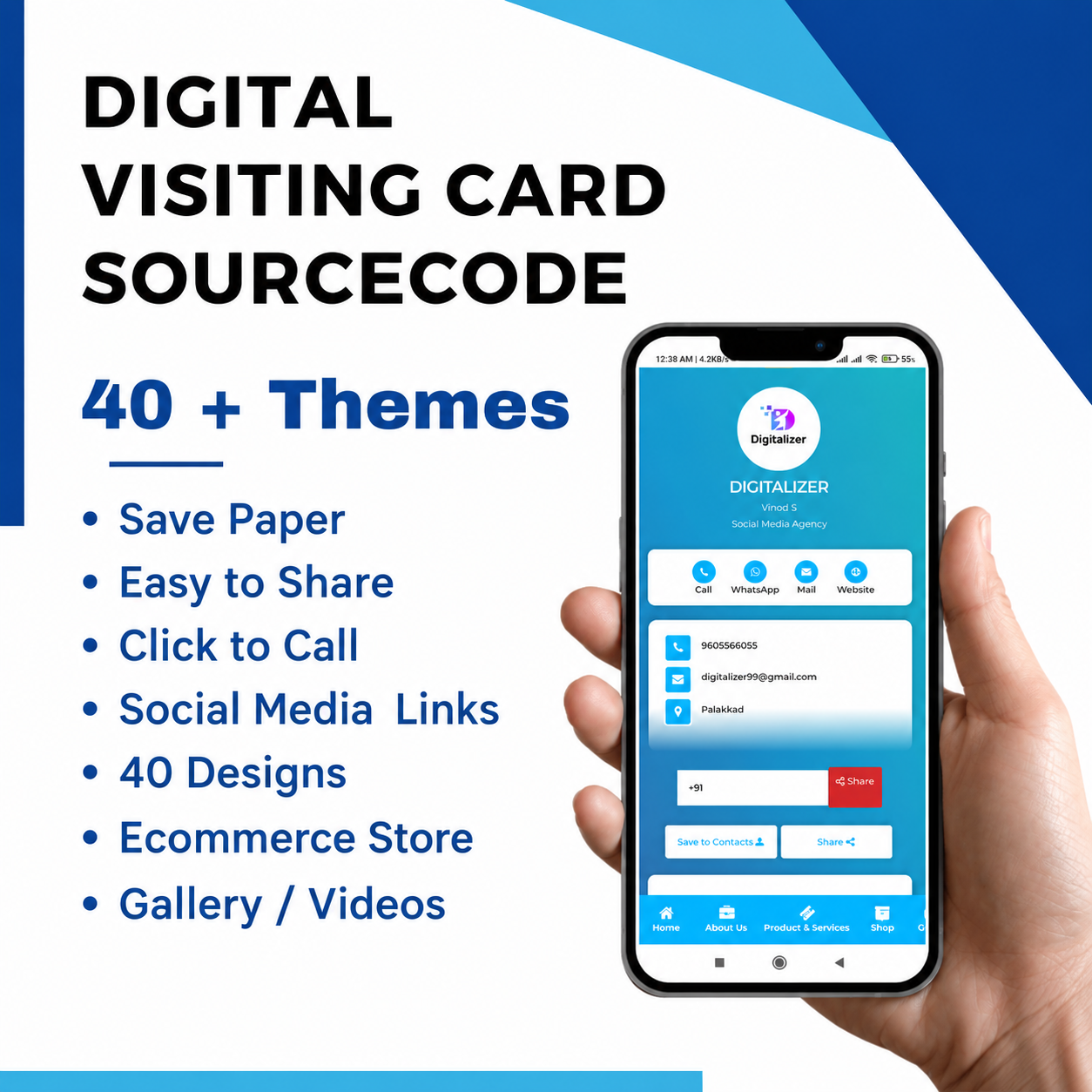 DIGITAL
VISITING CARD
SOURCECODE

40 + Themes

• Save Paper
• Easy to Share
• Click to Call
• Social Media Links
• 40 Designs
• Ecommerce Store
• Gallery / Videos

12:38 AM | 4.2KB/s 55%

Digitalizer

DIGITALIZER
Vinod S
Social Media Agency

Call WhatsApp Mail Website

9605566055
digitalizer99@gmail.com
Palakkad

+91 Share

Save to Contacts Share

Home About Us Product & Services Shop G